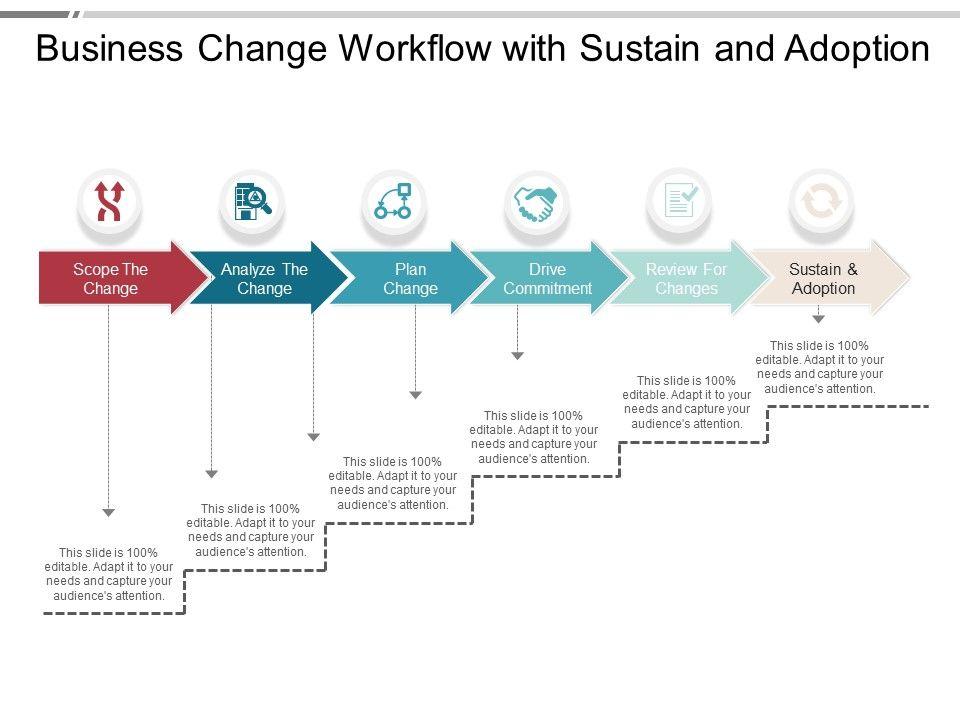 Business Change Workflow with Sustain and Adoption

Scope The Change

Analyze The Change

Plan Change

Drive Commitment

Review For Changes

Sustain & Adoption

This slide is 100% editable. Adapt it to your needs and capture your audience's attention.

This slide is 100% editable. Adapt it to your needs and capture your audience's attention.

This slide is 100% editable. Adapt it to your needs and capture your audience's attention.

This slide is 100% editable. Adapt it to your needs and capture your audience's attention.

This slide is 100% editable. Adapt it to your needs and capture your audience's attention.

This slide is 100% editable. Adapt it to your needs and capture your audience's attention.